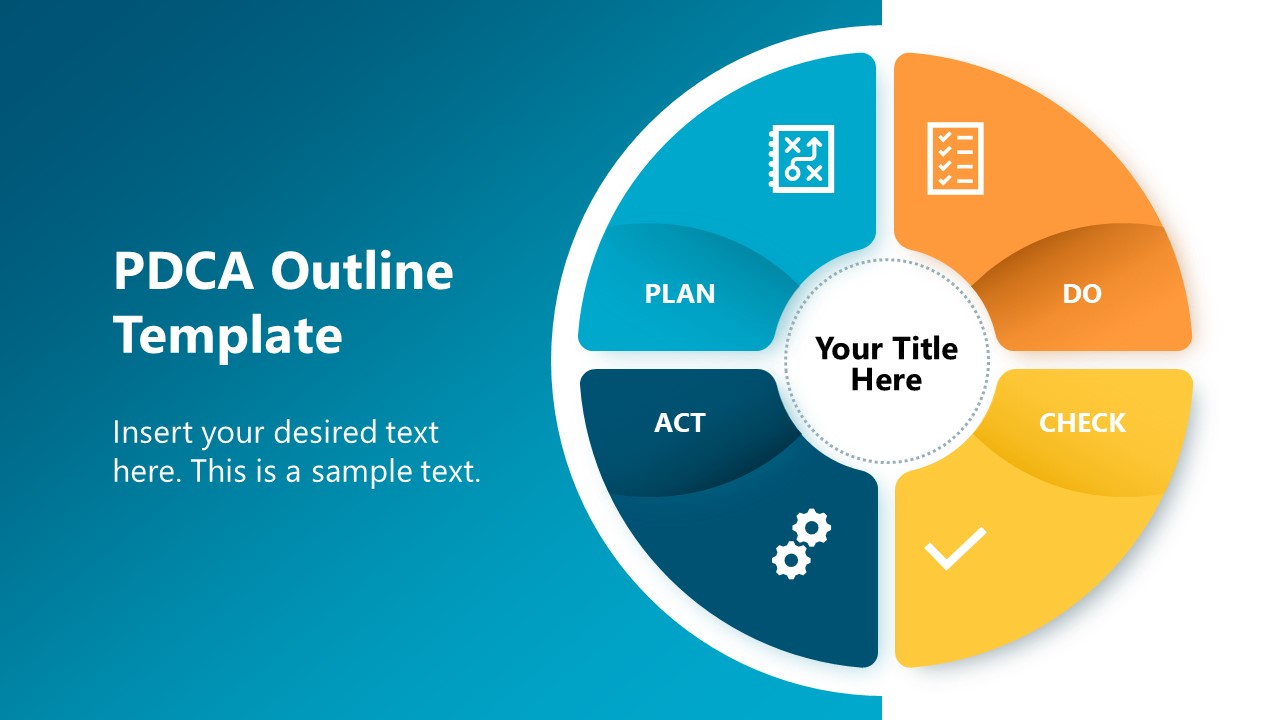 PDCA Outline Template

Insert your desired text here. This is a sample text.

PLAN

DO

Your Title Here

ACT

CHECK